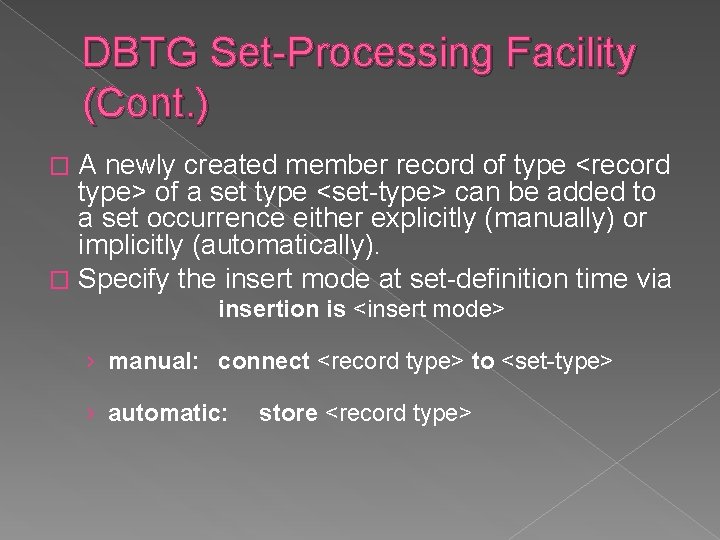 DBTG Set-Processing Facility (Cont.)

A newly created member record of type <record type> of a set type <set-type> can be added to a set occurrence either explicitly (manually) or implicitly (automatically).

Specify the insert mode at set-definition time via

insertion is <insert mode>

› manual: connect <record type> to <set-type>

› automatic: store <record type>